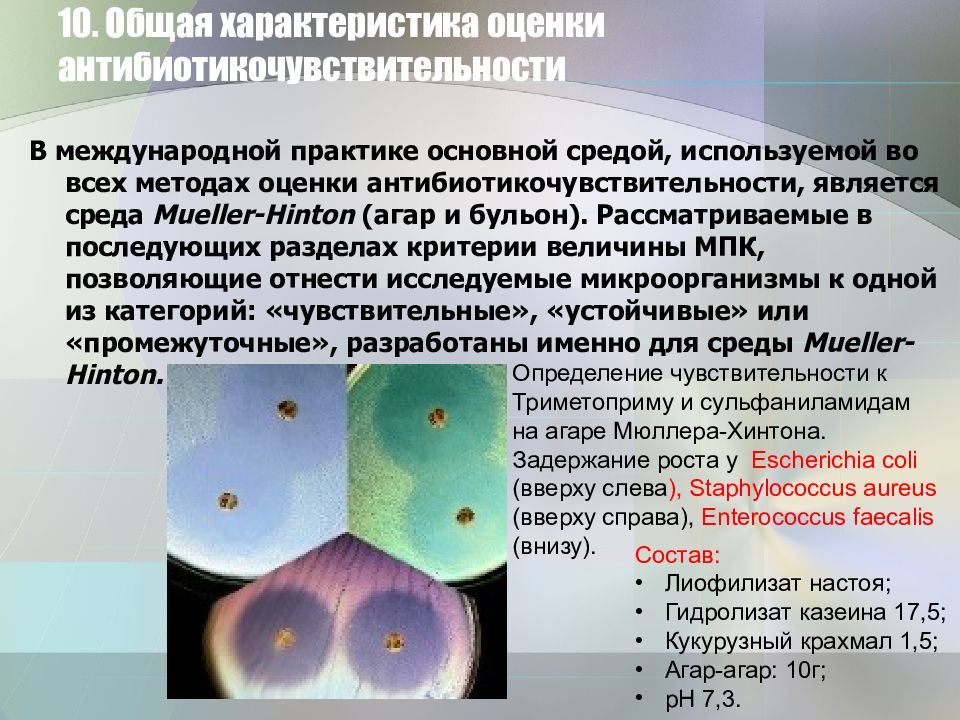 10. Общая характеристика оценки антибиотикочувствительности

В международной практике основной средой, используемой во всех методах оценки антибиотикочувствительности, является среда Mueller-Hinton (агар и бульон). Рассматриваемые в последующих разделах критерии величины МПК, позволяющие отнести исследуемые микроорганизмы к одной из категорий: «чувствительные», «устойчивые» или «промежуточные», разработаны именно для среды Mueller-Hinton.

Определение чувствительности к Триметоприму и сульфаниламидам на агаре Мюллера-Хинтона. Задержание роста у Escherichia coli (вверху слева), Staphylococcus aureus (вверху справа), Enterococcus faecalis (внизу).

Состав:
• Лиофилизат настоя;
• Гидролизат казеина 17,5;
• Кукурузный крахмал 1,5;
• Агар-агар: 10г;
• pH 7,3.